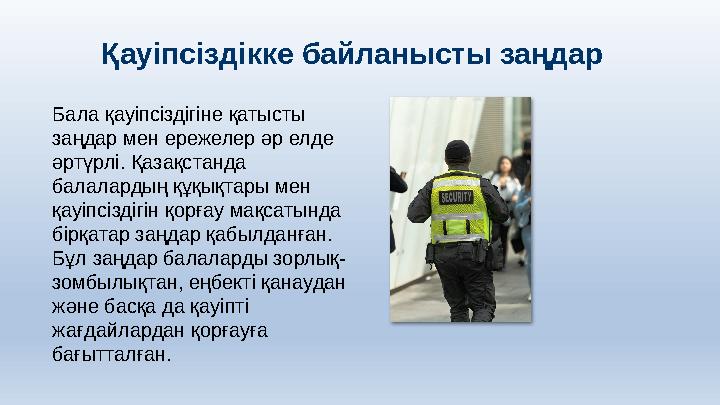 Қауіпсіздікке байланысты заңдар

Бала қауіпсіздігіне қатысты заңдар мен ережелер әр елде әртүрлі. Қазақстанда балалардың құқықтары мен қауіпсіздігін қорғау мақсатында бірқатар заңдар қабылданған. Бұл заңдар балаларды зорлық-зомбылықтан, еңбекті қанаудан және басқа да қауіпті жағдайлардан қорғауға бағытталған.

SECURITY